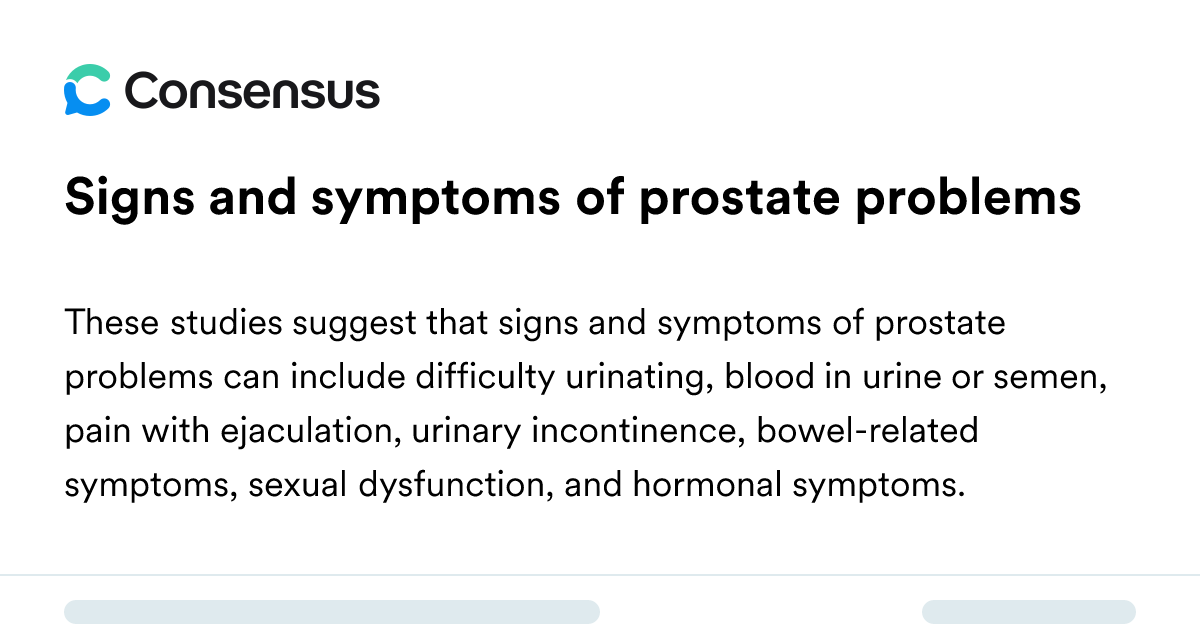 Consensus

Signs and symptoms of prostate problems

These studies suggest that signs and symptoms of prostate problems can include difficulty urinating, blood in urine or semen, pain with ejaculation, urinary incontinence, bowel-related symptoms, sexual dysfunction, and hormonal symptoms.